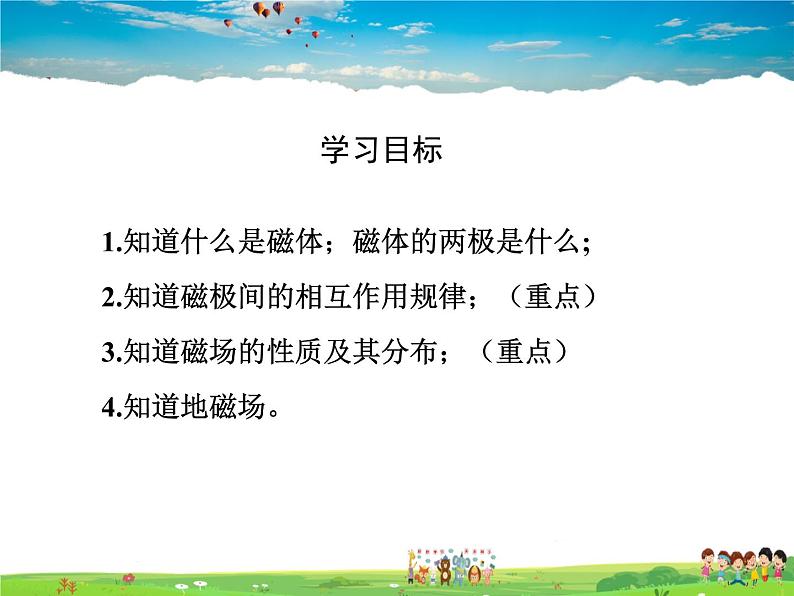 学习目标

1.知道什么是磁体；磁体的两极是什么；

2.知道磁极间的相互作用规律；（重点）

3.知道磁场的性质及其分布；（重点）

4.知道地磁场。